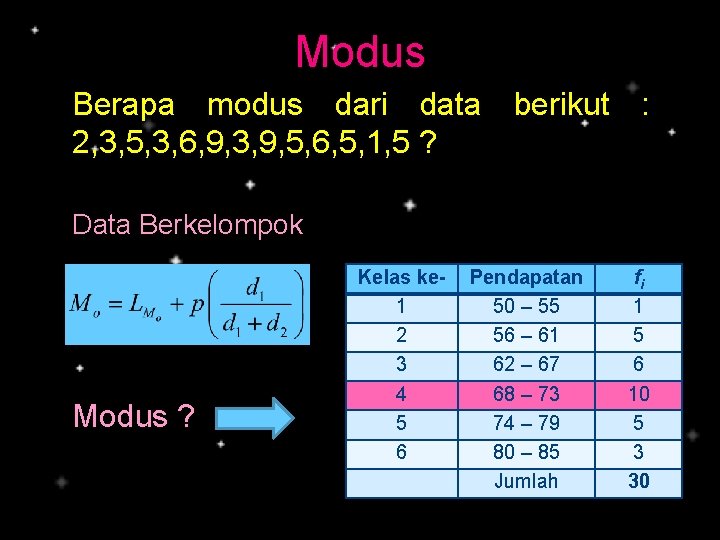 Modus

Berapa modus dari data berikut : 2,3,5,3,6,9,3,9,5,6,5,1,5 ?

Data Berkelompok

$M_o = L_{M_o} + p\left(\frac{d_1}{d_1 + d_2}\right)$

Modus ?

| Kelas ke- | Pendapatan | $f_i$ |
|---|---|---|
| 1 | 50 – 55 | 1 |
| 2 | 56 – 61 | 5 |
| 3 | 62 – 67 | 6 |
| 4 | 68 – 73 | 10 |
| 5 | 74 – 79 | 5 |
| 6 | 80 – 85 | 3 |
| | Jumlah | 30 |